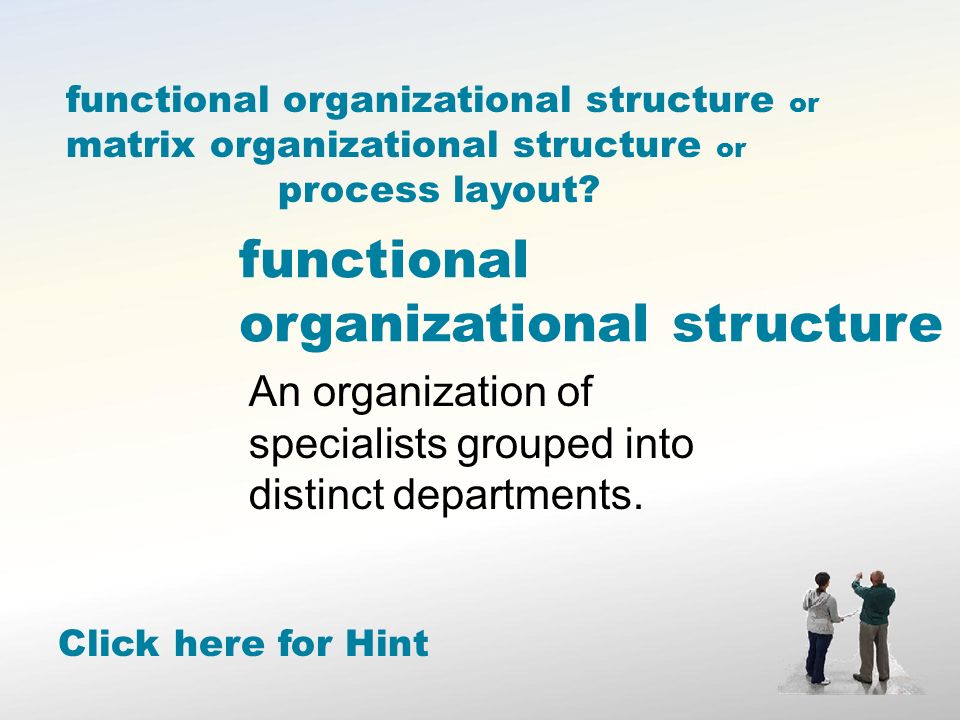 functional organizational structure or matrix organizational structure or process layout?

functional organizational structure

An organization of specialists grouped into distinct departments.

Click here for Hint